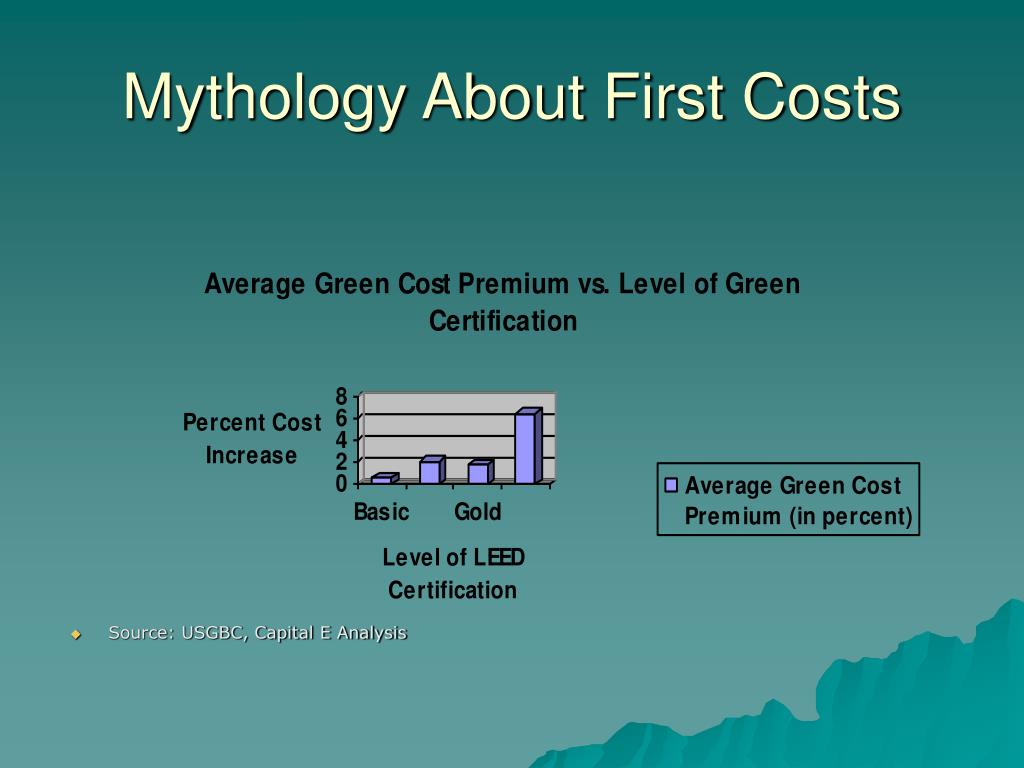 Mythology About First Costs

Average Green Cost Premium vs. Level of Green Certification

Percent Cost Increase

8
6
4
2
0

Basic
Gold

Level of LEED Certification

Average Green Cost Premium (in percent)

Source: USGBC, Capital E Analysis